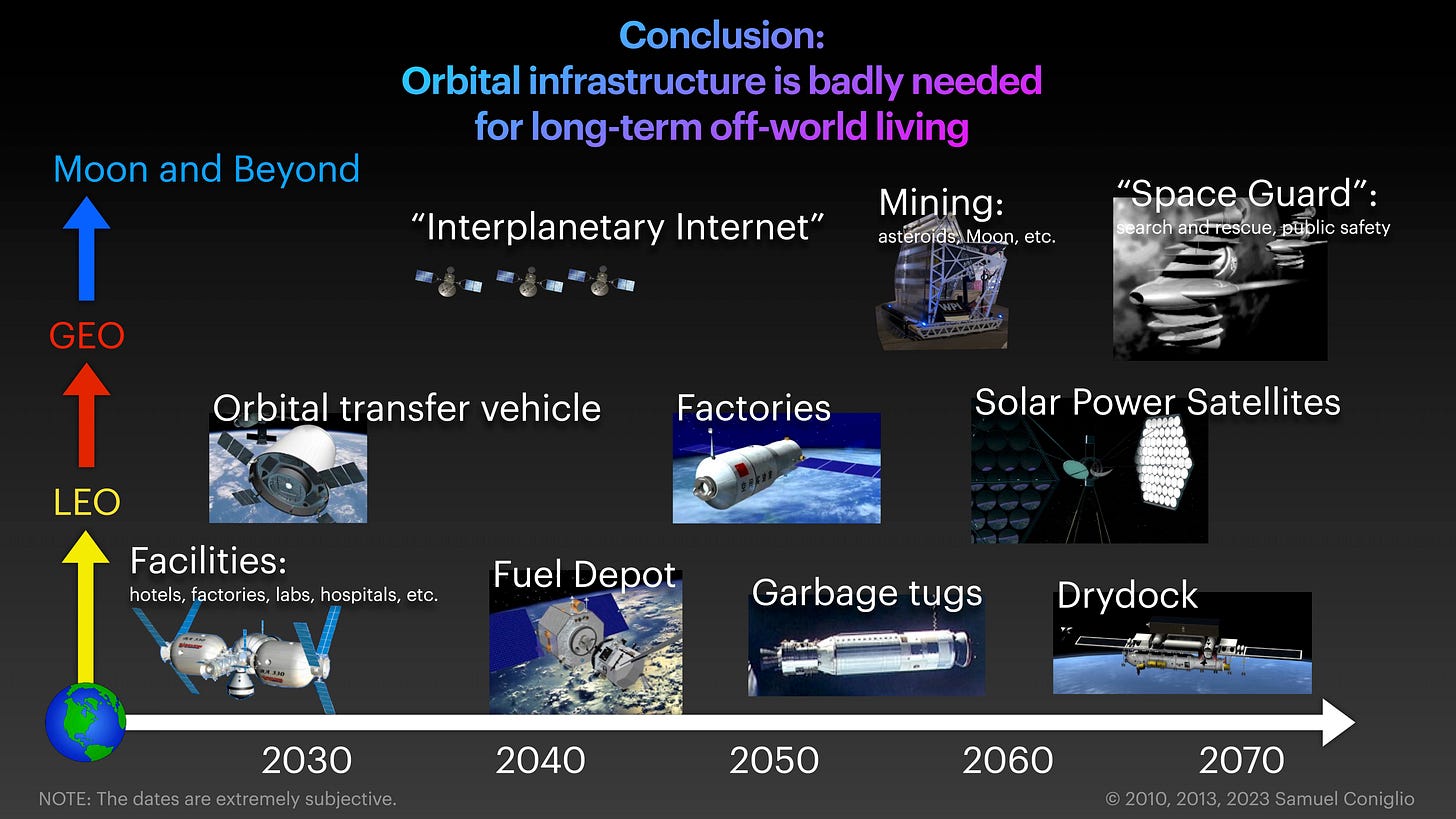 Conclusion:
Orbital infrastructure is badly needed for long-term off-world living

Moon and Beyond

GEO

LEO

"Interplanetary Internet"

Mining:
asteroids, Moon, etc.

"Space Guard":
search and rescue, public safety

Orbital transfer vehicle

Factories

Solar Power Satellites

Facilities:
hotels, factories, labs, hospitals, etc.

Fuel Depot

Garbage tugs

Drydock

2030

2040

2050

2060

2070

NOTE: The dates are extremely subjective.

© 2010, 2013, 2023 Samuel Coniglio